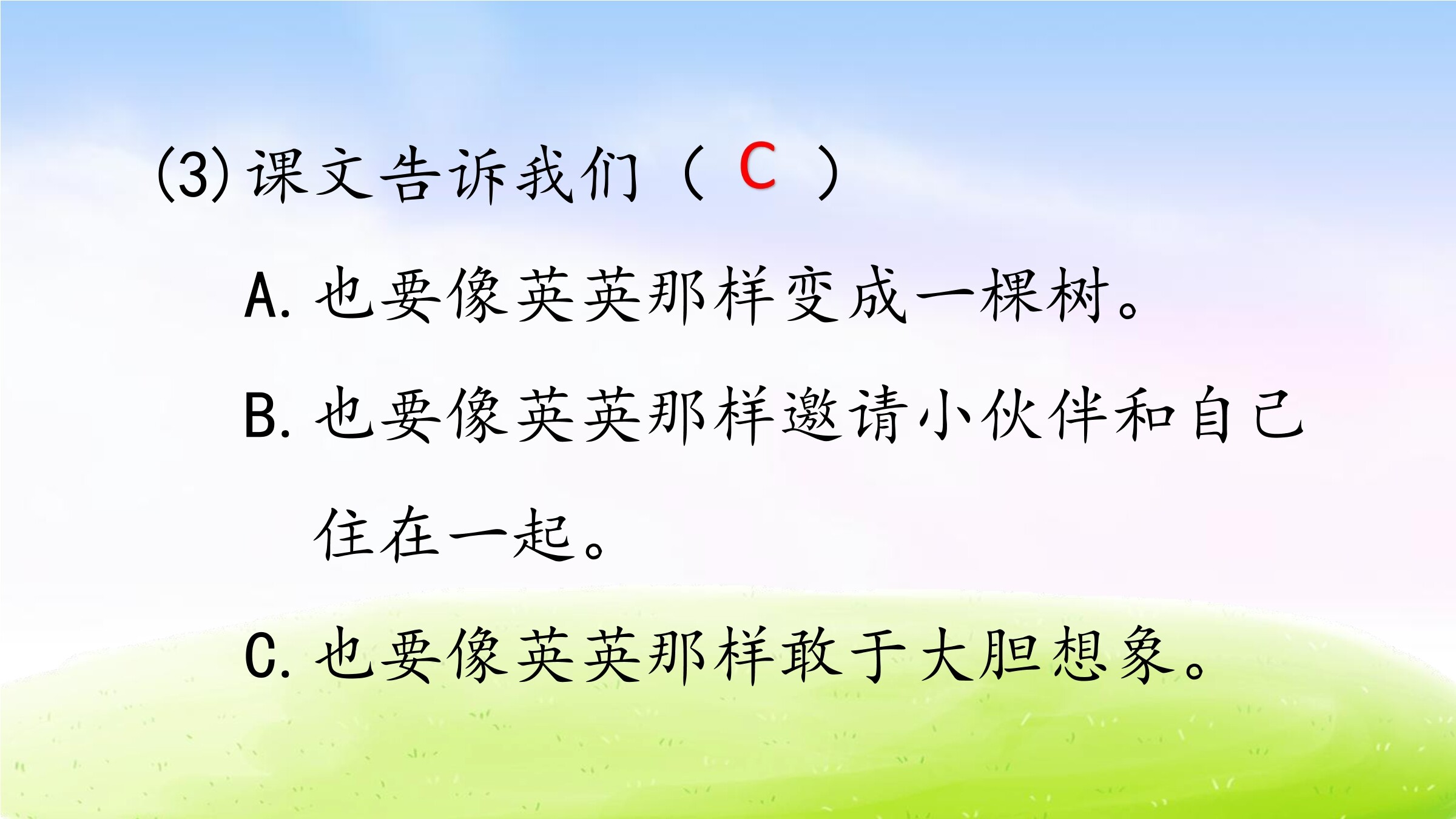 (3) 课文告诉我们（ C ）

A. 也要像英英那样变成一棵树。

B. 也要像英英那样邀请小伙伴和自己住在一起。

C. 也要像英英那样敢于大胆想象。